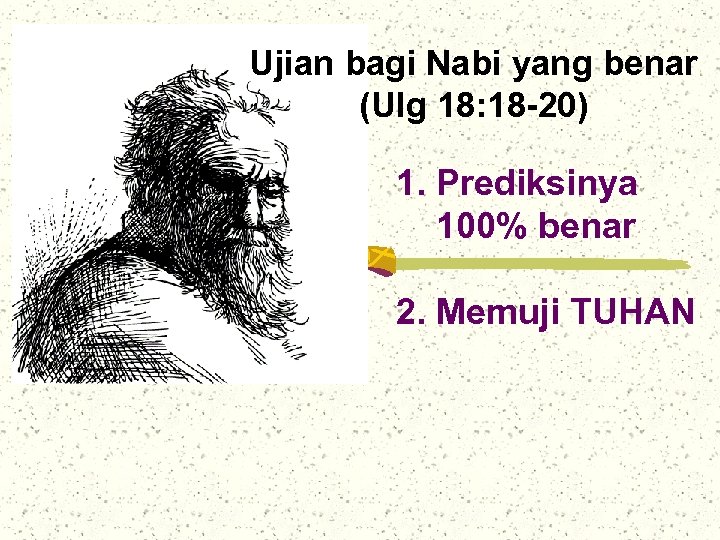 Ujian bagi Nabi yang benar (Ulg 18:18-20)

1. Prediksinya 100% benar

2. Memuji TUHAN